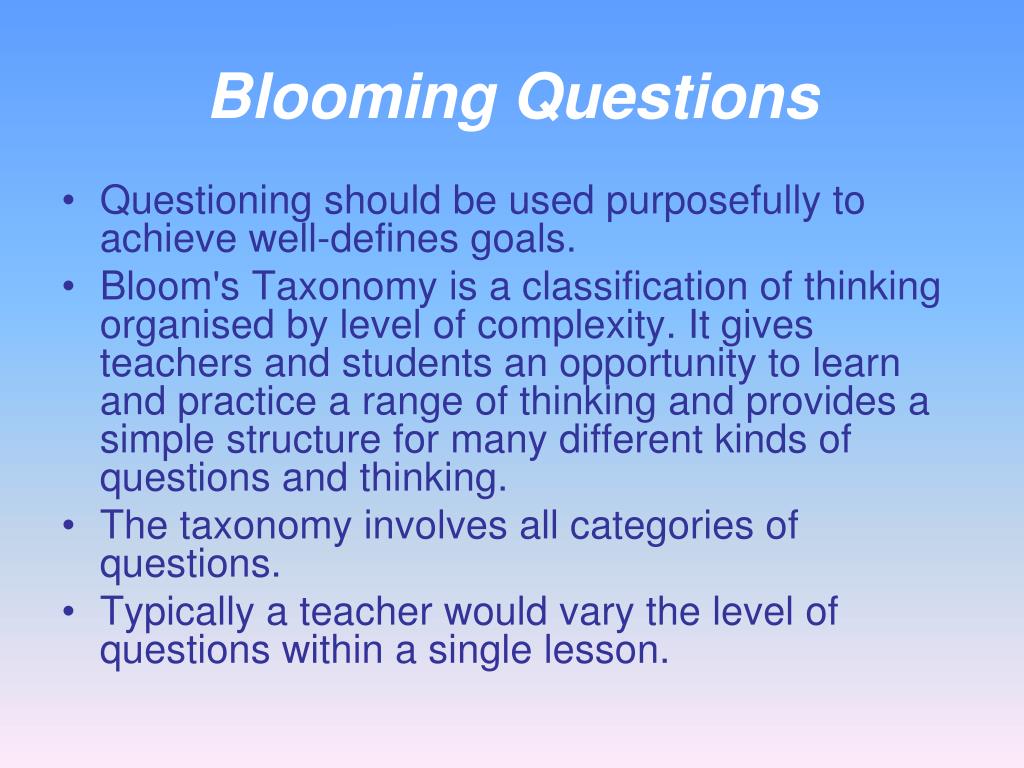 Blooming Questions

• Questioning should be used purposefully to achieve well-defines goals.
• Bloom's Taxonomy is a classification of thinking organised by level of complexity. It gives teachers and students an opportunity to learn and practice a range of thinking and provides a simple structure for many different kinds of questions and thinking.
• The taxonomy involves all categories of questions.
• Typically a teacher would vary the level of questions within a single lesson.